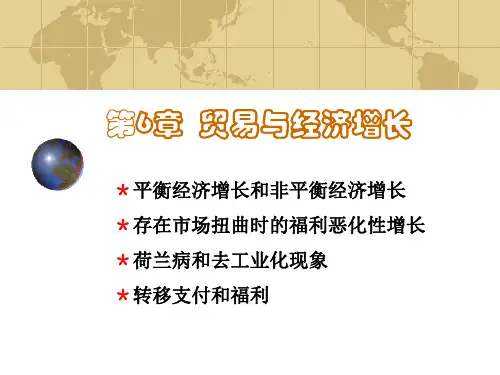 第6章 贸易与经济增长

* 平衡经济增长和非平衡经济增长
* 存在市场扭曲时的福利恶化性增长
* 荷兰病和去工业化现象
* 转移支付和福利